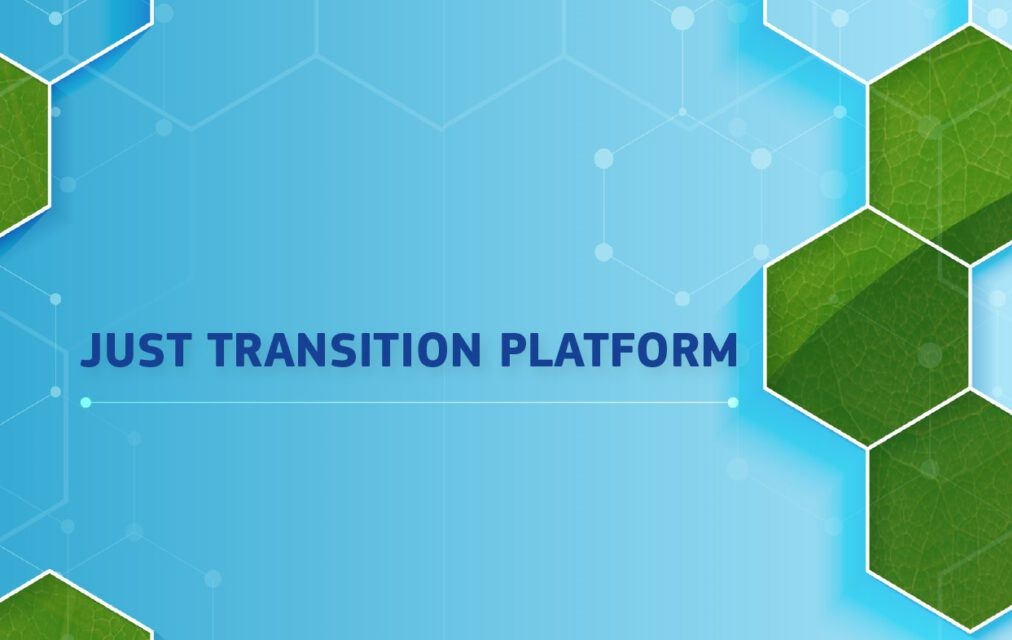 JUST TRANSITION PLATFORM